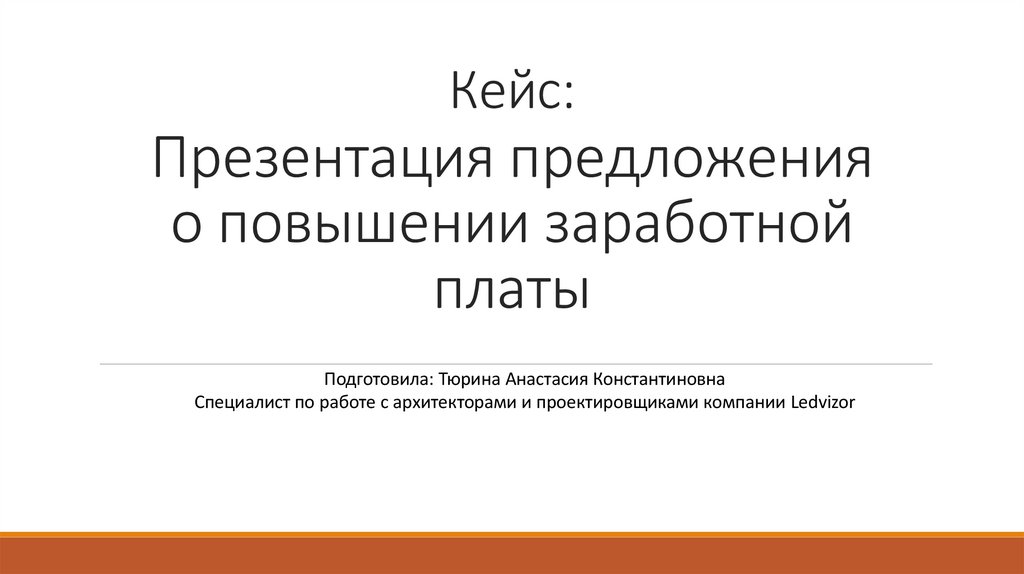 Кейс:
Презентация предложения о повышении заработной платы

Подготовила: Тюрина Анастасия Константиновна
Специалист по работе с архитекторами и проектировщиками компании Ledvizor